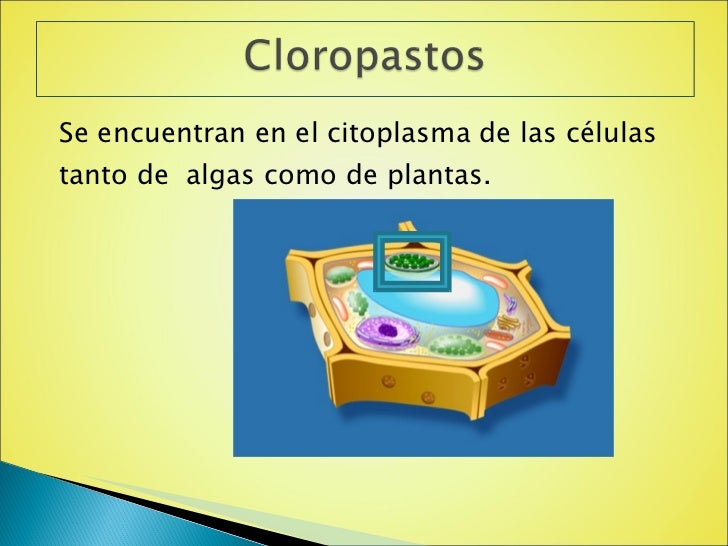 Cloropastos

Se encuentran en el citoplasma de las células tanto de algas como de plantas.